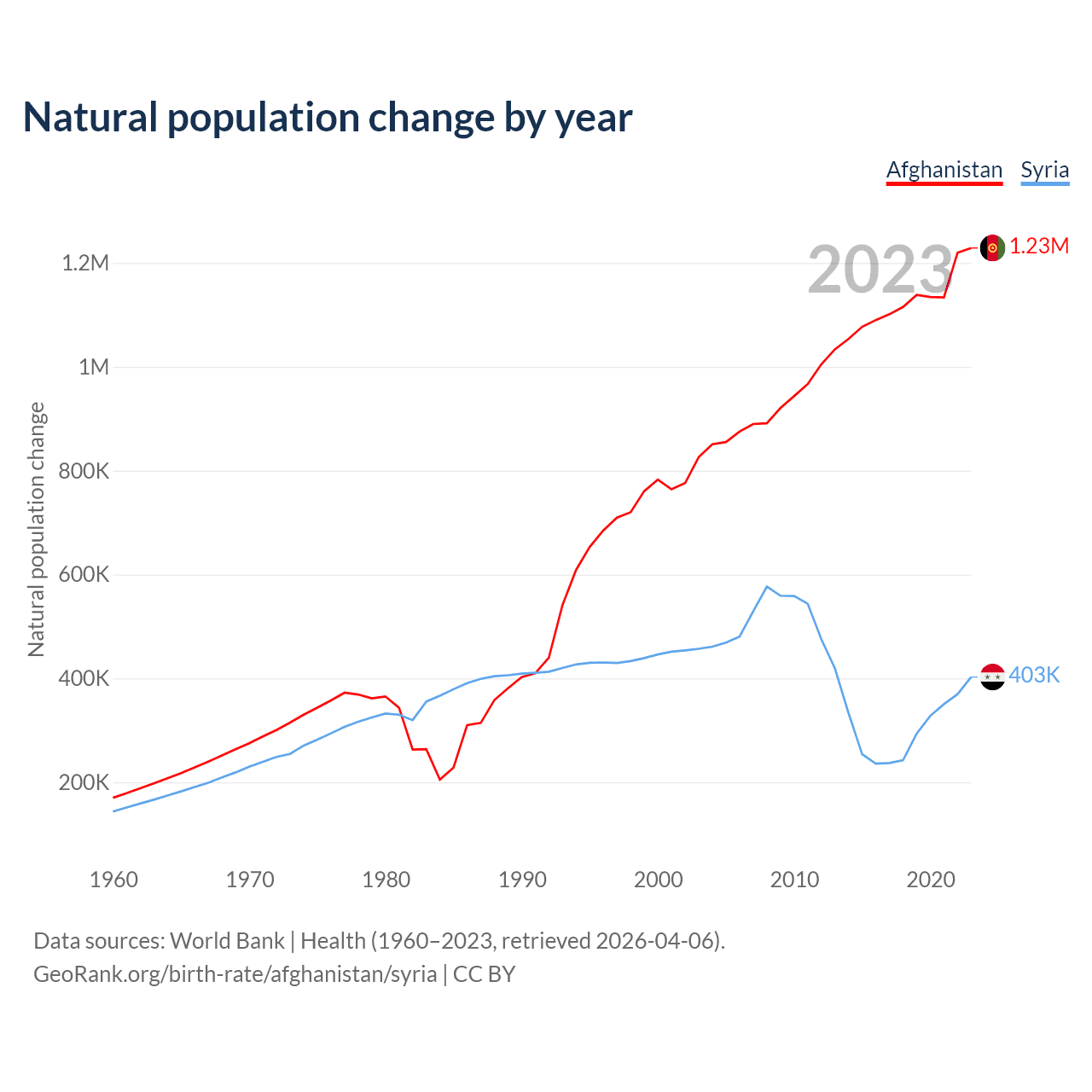 Natural population change by year

Afghanistan Syria

2023

1.23M

403K

Natural population change

1.2M
1M
800K
600K
400K
200K

1960 1970 1980 1990 2000 2010 2020

Data sources: World Bank | Health (1960–2023, retrieved 2026-04-06).
GeoRank.org/birth-rate/afghanistan/syria | CC BY